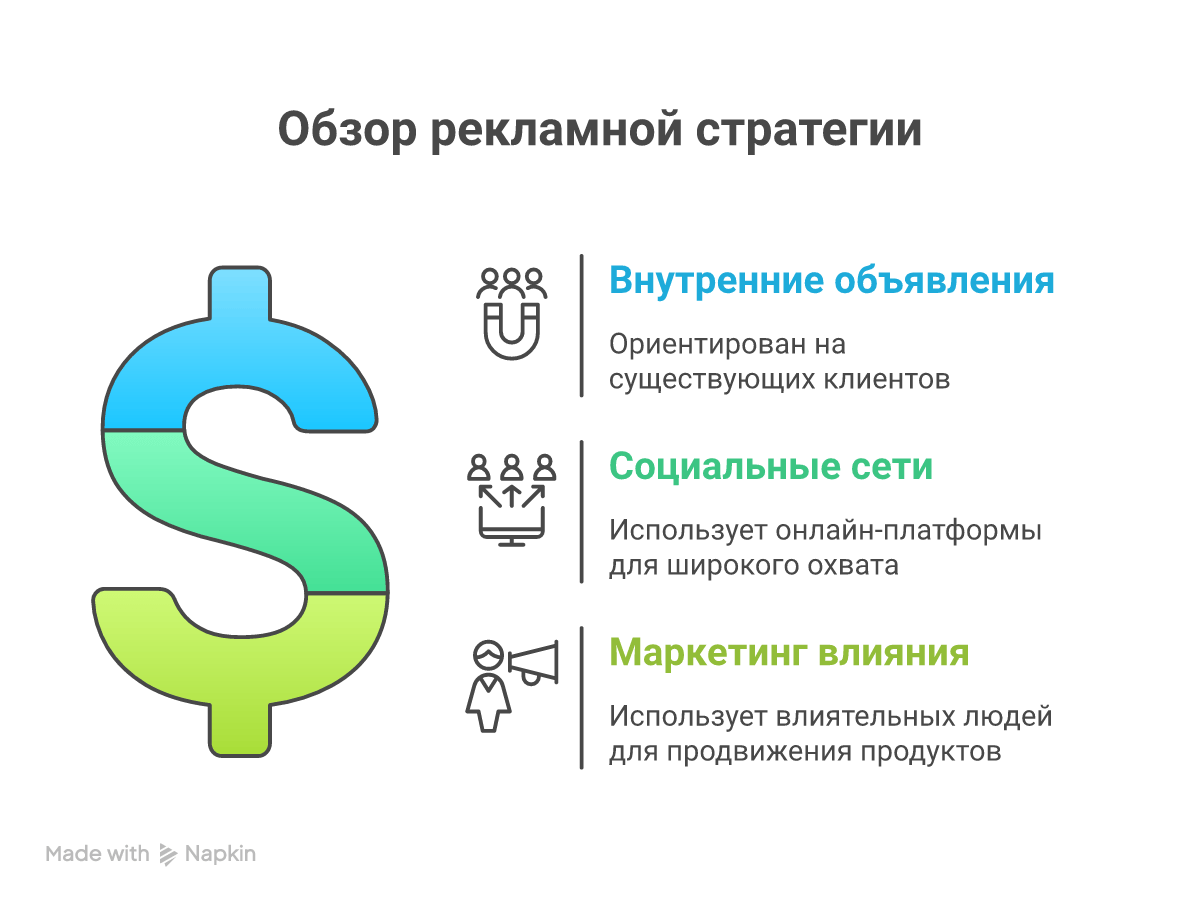 Обзор рекламной стратегии

Внутренние объявления

Ориентирован на существующих клиентов

Социальные сети

Использует онлайн-платформы для широкого охвата

Маркетинг влияния

Использует влиятельных людей для продвижения продуктов

Made with Napkin